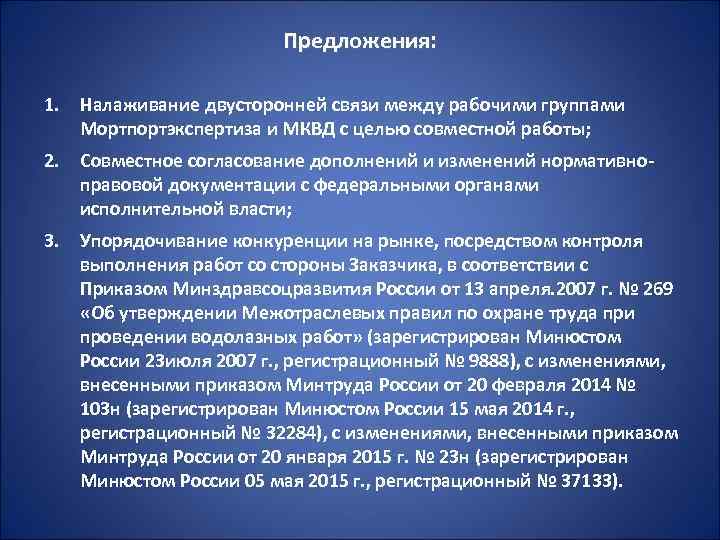 Предложения:

1. Налаживание двусторонней связи между рабочими группами Мортпортэкспертиза и МКВД с целью совместной работы;

2. Совместное согласование дополнений и изменений нормативно-правовой документации с федеральными органами исполнительной власти;

3. Упорядочивание конкуренции на рынке, посредством контроля выполнения работ со стороны Заказчика, в соответствии с Приказом Минздравсоцразвития России от 13 апреля.2007 г. № 269 «Об утверждении Межотраслевых правил по охране труда при проведении водолазных работ» (зарегистрирован Минюстом России 23июля 2007 г., регистрационный № 9888), с изменениями, внесенными приказом Минтруда России от 20 февраля 2014 № 103н (зарегистрирован Минюстом России 15 мая 2014 г., регистрационный № 32284), с изменениями, внесенными приказом Минтруда России от 20 января 2015 г. № 23н (зарегистрирован Минюстом России 05 мая 2015 г., регистрационный № 37133).